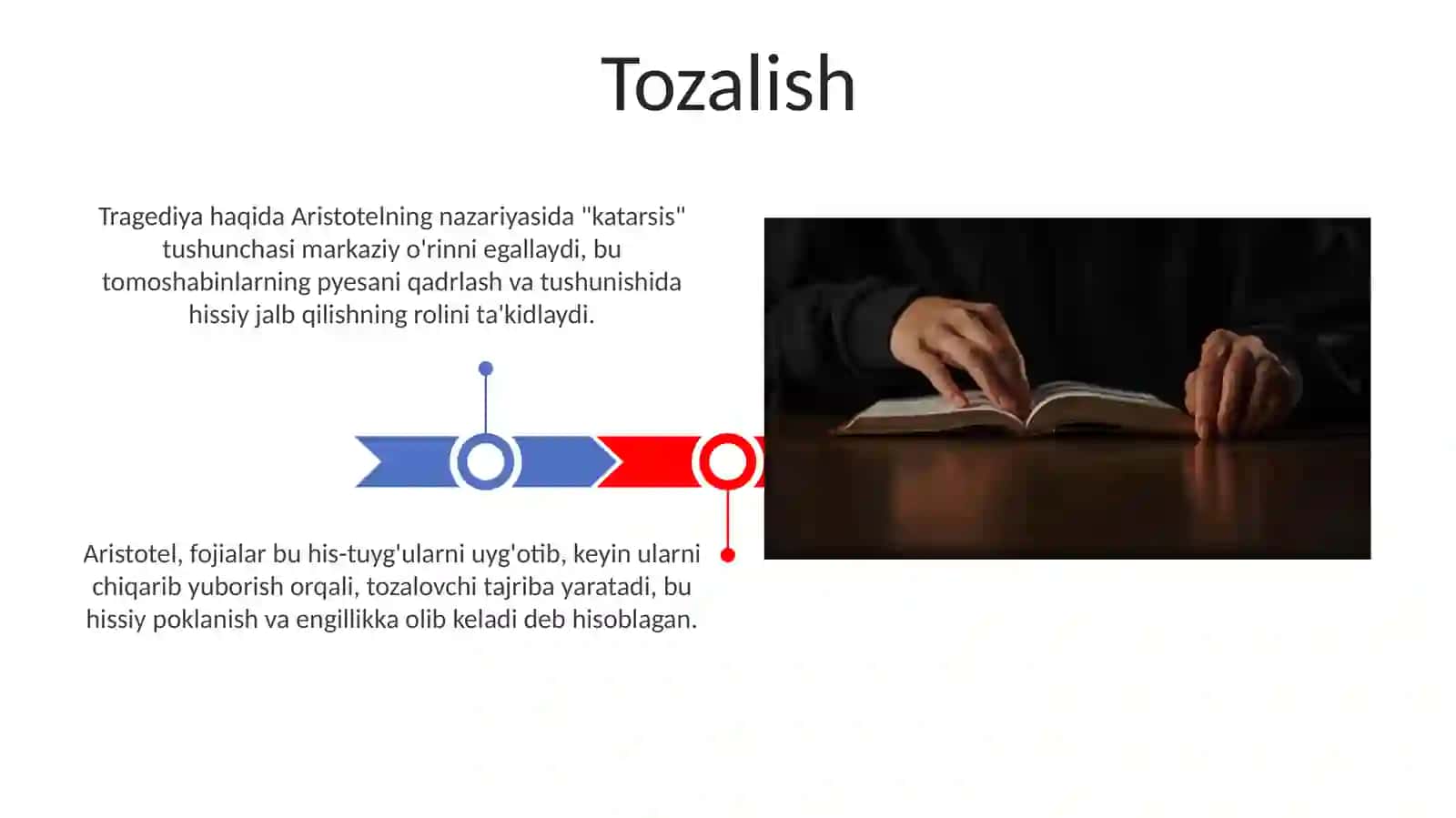 Tozalish

Tragediya haqida Aristotelning nazariyasida "katarsis" tushunchasi markaziy o'rinni egallaydi, bu tomoshabinlarning pyesani qadrlash va tushunishida hissiy jalb qilishning rolini ta'kidlaydi.

Aristotel, fojialar bu his-tuyg'ularni uyg'otib, keyin ularni chiqarib yuborish orqali, tozalovchi tajriba yaratadi, bu hissiy poklanish va engillikka olib keladi deb hisoblagan.